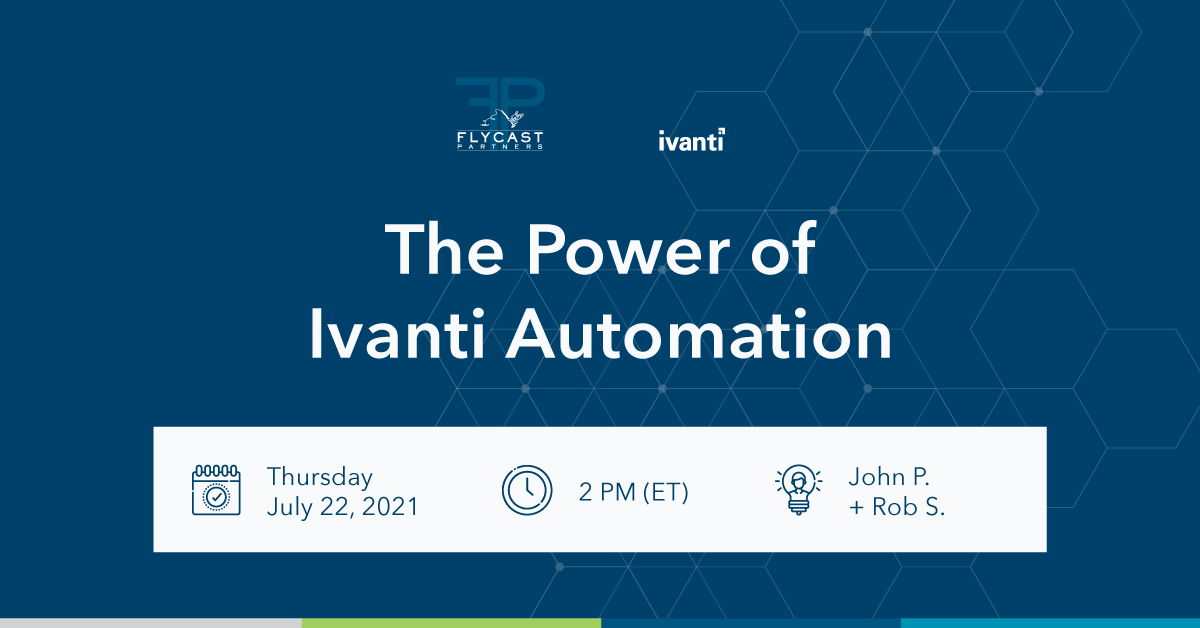 FP
FLYCAST
PARTNERS

ivanti

The Power of Ivanti Automation

Thursday
July 22, 2021

2 PM (ET)

John P.
+ Rob S.